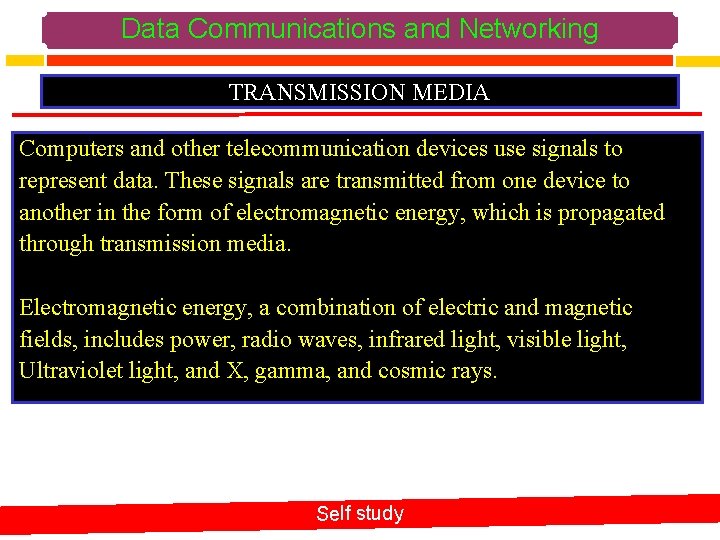 Data Communications and Networking

TRANSMISSION MEDIA

Computers and other telecommunication devices use signals to represent data. These signals are transmitted from one device to another in the form of electromagnetic energy, which is propagated through transmission media.

Electromagnetic energy, a combination of electric and magnetic fields, includes power, radio waves, infrared light, visible light, Ultraviolet light, and X, gamma, and cosmic rays.

Self study